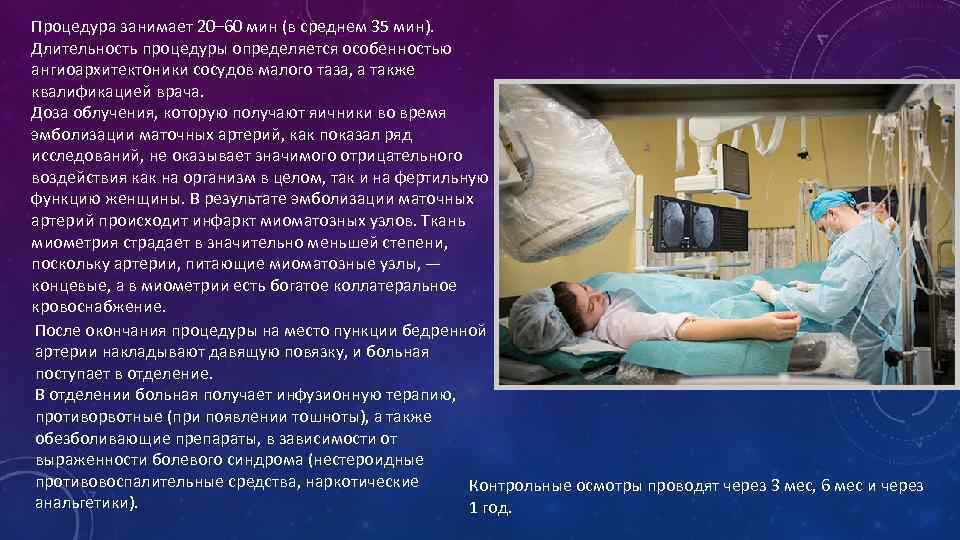 Процедура занимает 20–60 мин (в среднем 35 мин). Длительность процедуры определяется особенностью ангиоархитектоники сосудов малого таза, а также квалификацией врача.
Доза облучения, которую получают яичники во время эмболизации маточных артерий, как показал ряд исследований, не оказывает значимого отрицательного воздействия как на организм в целом, так и на фертильную функцию женщины. В результате эмболизации маточных артерий происходит инфаркт миоматозных узлов. Ткань миометрия страдает в значительно меньшей степени, поскольку артерии, питающие миоматозные узлы, — концевые, а в миометрии есть богатое коллатеральное кровоснабжение.

После окончания процедуры на место пункции бедренной артерии накладывают давящую повязку, и больная поступает в отделение.
В отделении больная получает инфузионную терапию, противорвотные (при появлении тошноты), а также обезболивающие препараты, в зависимости от выраженности болевого синдрома (нестероидные противовоспалительные средства, наркотические анальгетики).

Контрольные осмотры проводят через 3 мес, 6 мес и через 1 год.